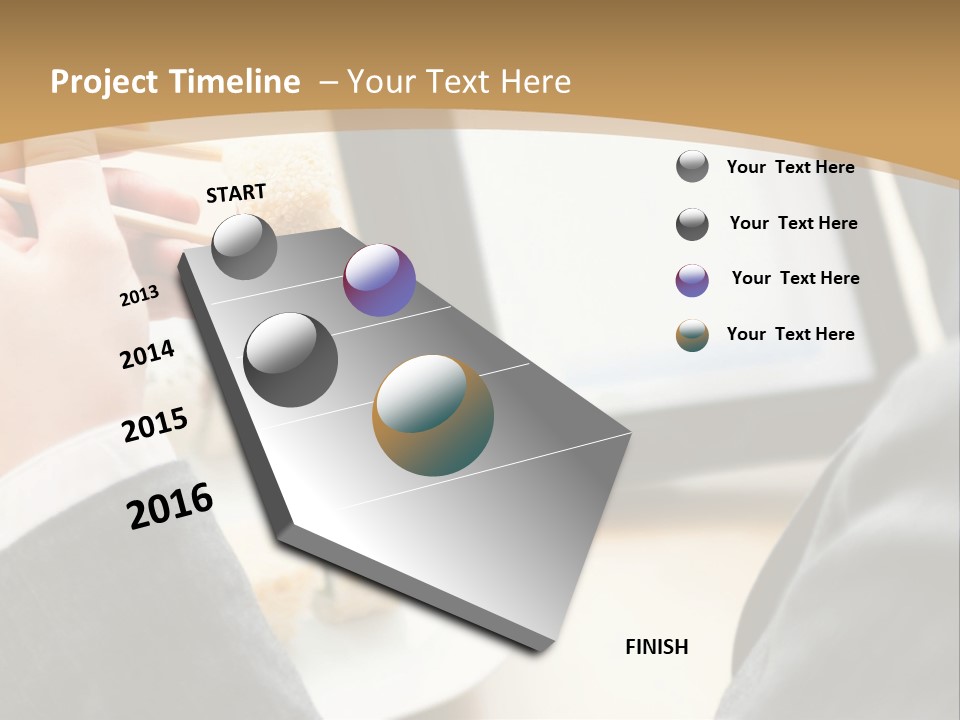 Project Timeline – Your Text Here

START

2013

2014

2015

2016

FINISH

Your Text Here

Your Text Here

Your Text Here

Your Text Here